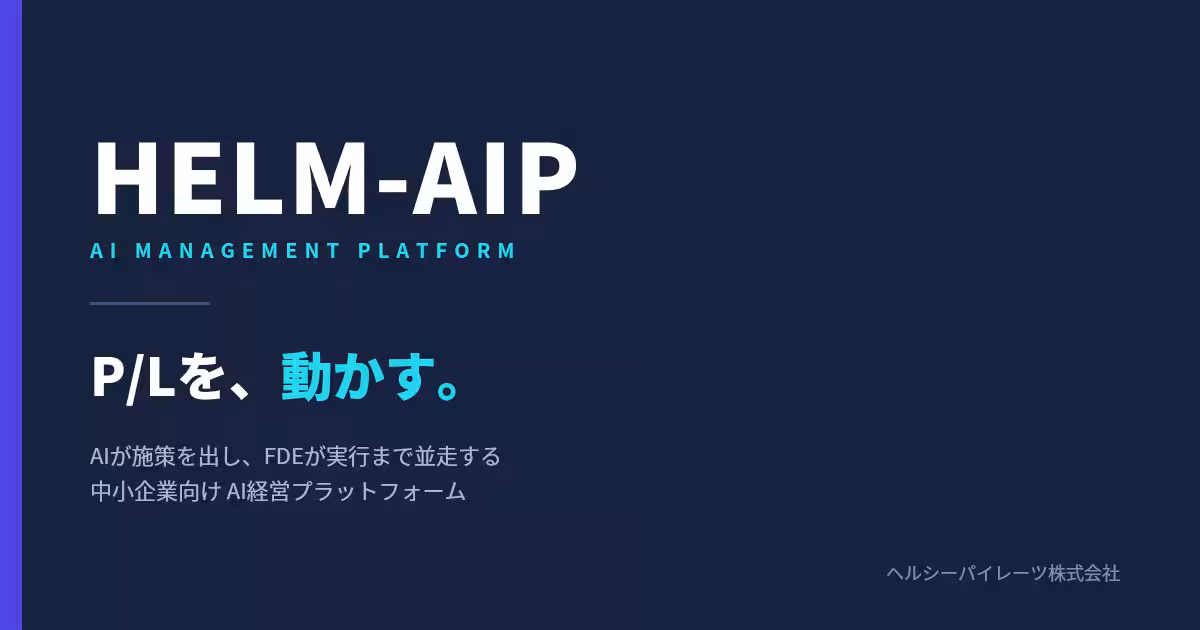 HELM-AIP
AI MANAGEMENT PLATFORM

P/Lを、動かす。

AIが施策を出し、FDEが実行まで並走する
中小企業向け AI経営プラットフォーム

ヘルシーパイレーツ株式会社